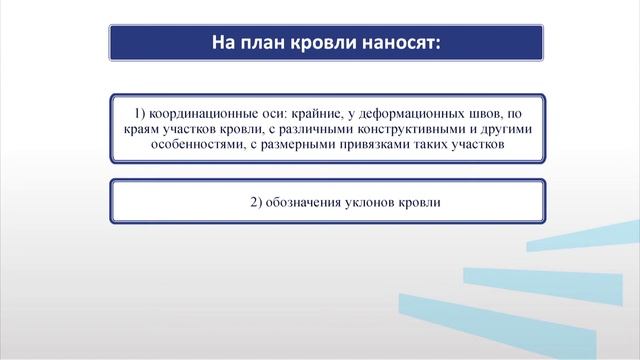 На план кровли наносят:

1) координационные оси: крайние, у деформационных швов, по краям участков кровли, с различными конструктивными и другими особенностями, с размерными привязками таких участков

2) обозначения уклонов кровли